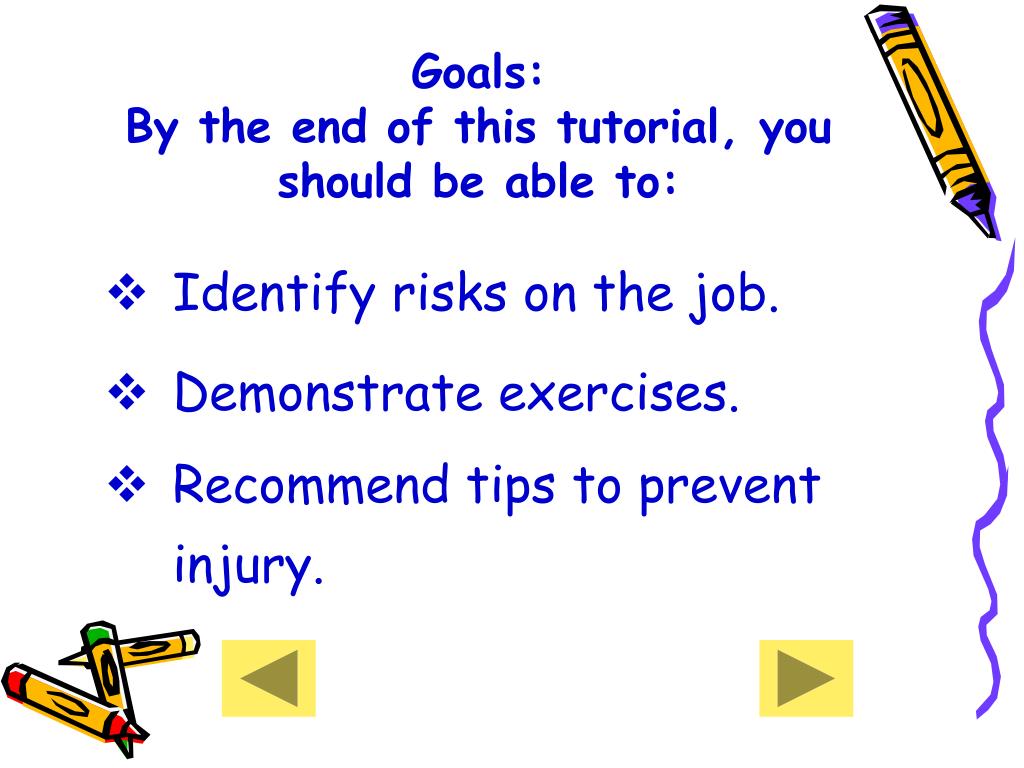 Goals:
By the end of this tutorial, you should be able to:

❖ Identify risks on the job.

❖ Demonstrate exercises.

❖ Recommend tips to prevent injury.